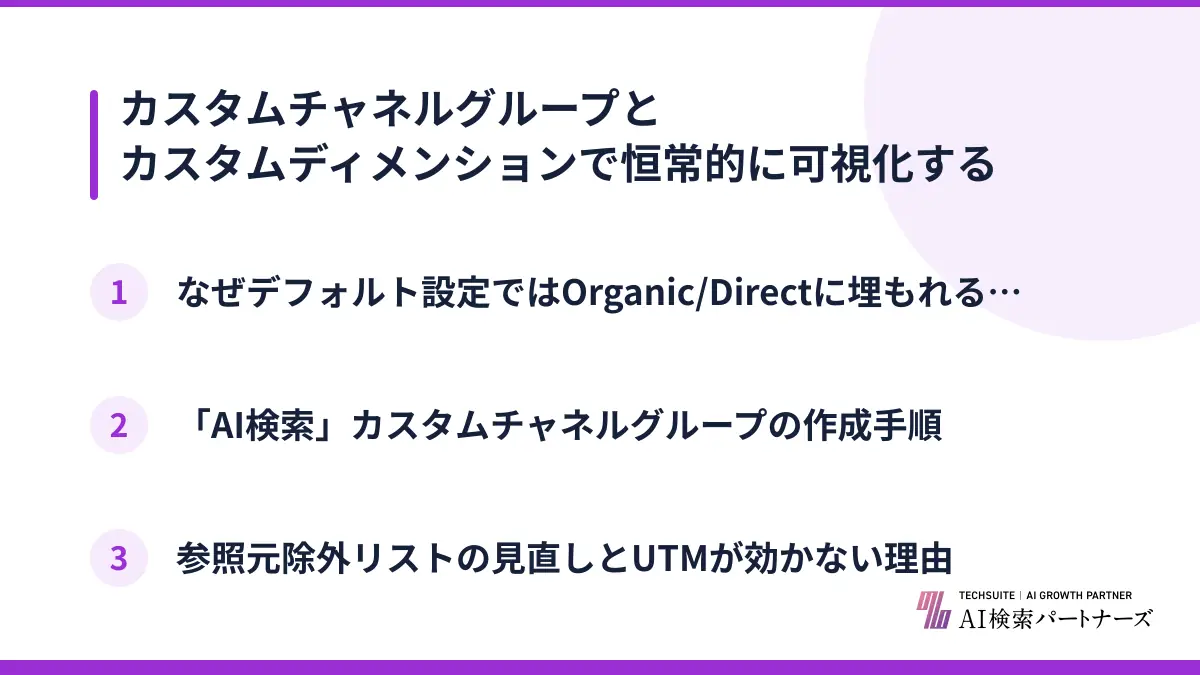 カスタムチャネルグループと
カスタムディメンションで恒常的に可視化する

1 なぜデフォルト設定ではOrganic/Directに埋もれる…

2 「AI検索」カスタムチャネルグループの作成手順

3 参照元除外リストの見直しとUTMが効かない理由

TECHSUITE | AI GROWTH PARTNER
AI検索パートナーズ